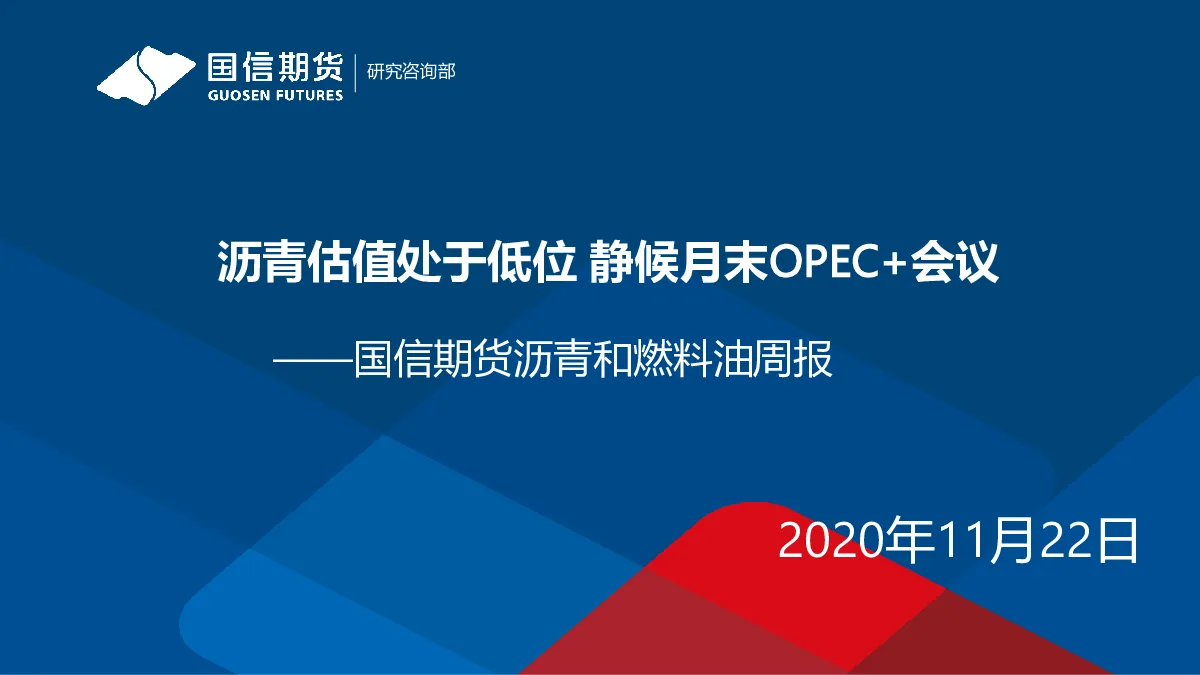 国信期货
GUOSEN FUTURES
研究咨询部

沥青估值处于低位 静候月末OPEC+会议

——国信期货沥青和燃料油周报

2020年11月22日